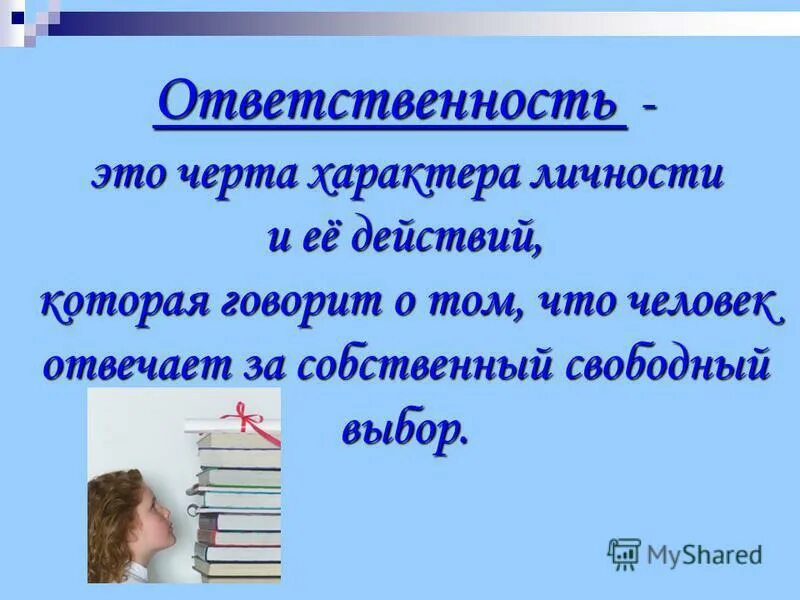 Ответственность -
это черта характера личности и её действий, которая говорит о том, что человек отвечает за собственный свободный выбор.

MyShared